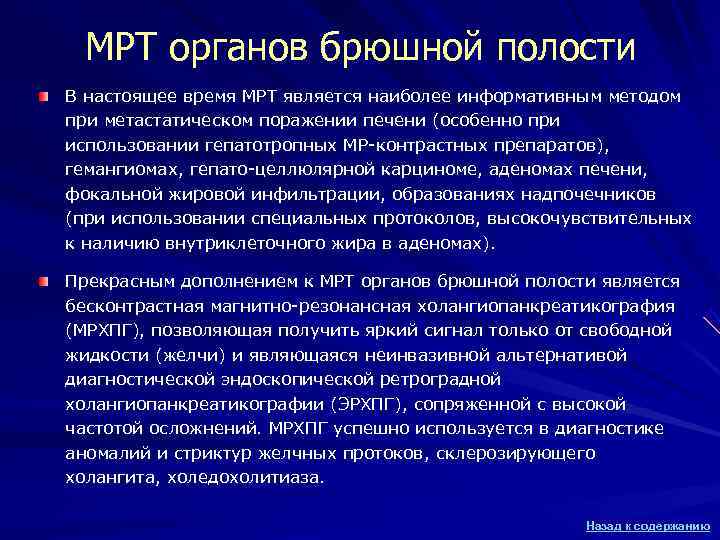 МРТ органов брюшной полости

В настоящее время МРТ является наиболее информативным методом при метастатическом поражении печени (особенно при использовании гепатотропных МР-контрастных препаратов), гемангиомах, гепато-целлюлярной карциноме, аденомах печени, фокальной жировой инфильтрации, образованиях надпочечников (при использовании специальных протоколов, высокочувствительных к наличию внутриклеточного жира в аденомах).

Прекрасным дополнением к МРТ органов брюшной полости является бесконтрастная магнитно-резонансная холангиопанкреатикография (МРХПГ), позволяющая получить яркий сигнал только от свободной жидкости (желчи) и являющаяся неинвазивной альтернативой диагностической эндоскопической ретроградной холангиопанкреатикографии (ЭРХПГ), сопряженной с высокой частотой осложнений. МРХПГ успешно используется в диагностике аномалий и стриктур желчных протоков, склерозирующего холангита, холедохолитиаза.

Назад к содержанию